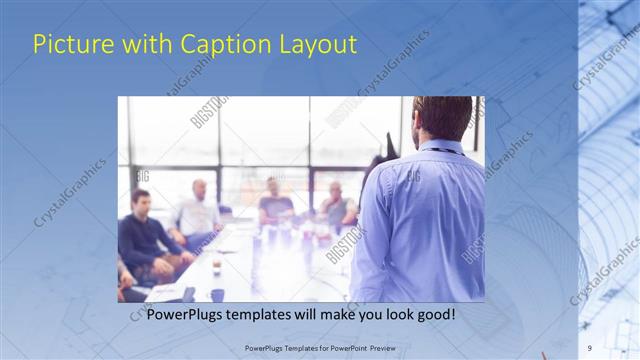 Picture with Caption Layout

CrystalGraphics

BIGSTOCK

PowerPlugs templates will make you look good!

PowerPlugs Templates for PowerPoint Preview

9